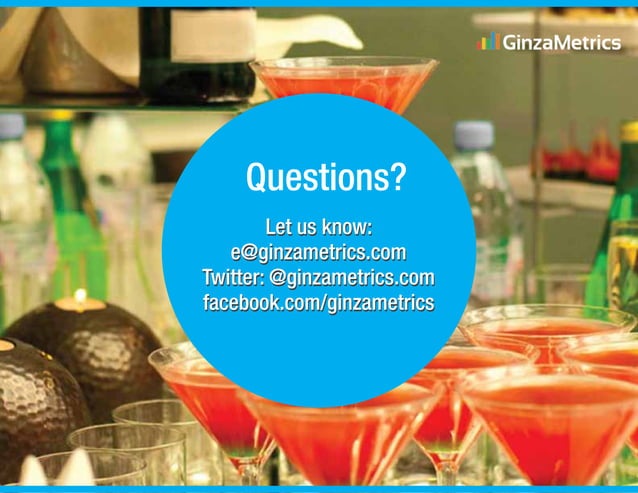 GinzaMetrics

Questions?

Let us know:
e@ginzametrics.com
Twitter: @ginzametrics.com
facebook.com/ginzametrics